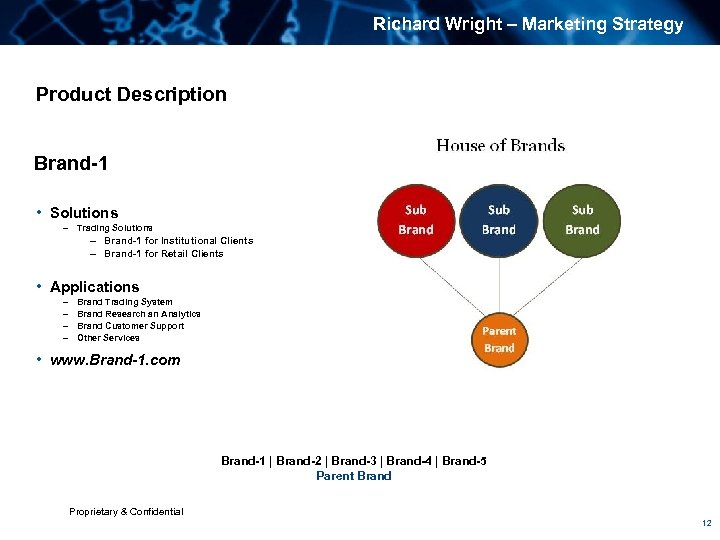 Richard Wright – Marketing Strategy

Product Description

Brand-1

• Solutions
– Trading Solutions
– Brand-1 for Institutional Clients
– Brand-1 for Retail Clients

• Applications
– Brand Trading System
– Brand Research an Analytics
– Brand Customer Support
– Other Services

• www.Brand-1.com

House of Brands

Sub Brand

Sub Brand

Sub Brand

Parent Brand

Brand-1 | Brand-2 | Brand-3 | Brand-4 | Brand-5
Parent Brand

Proprietary & Confidential

12